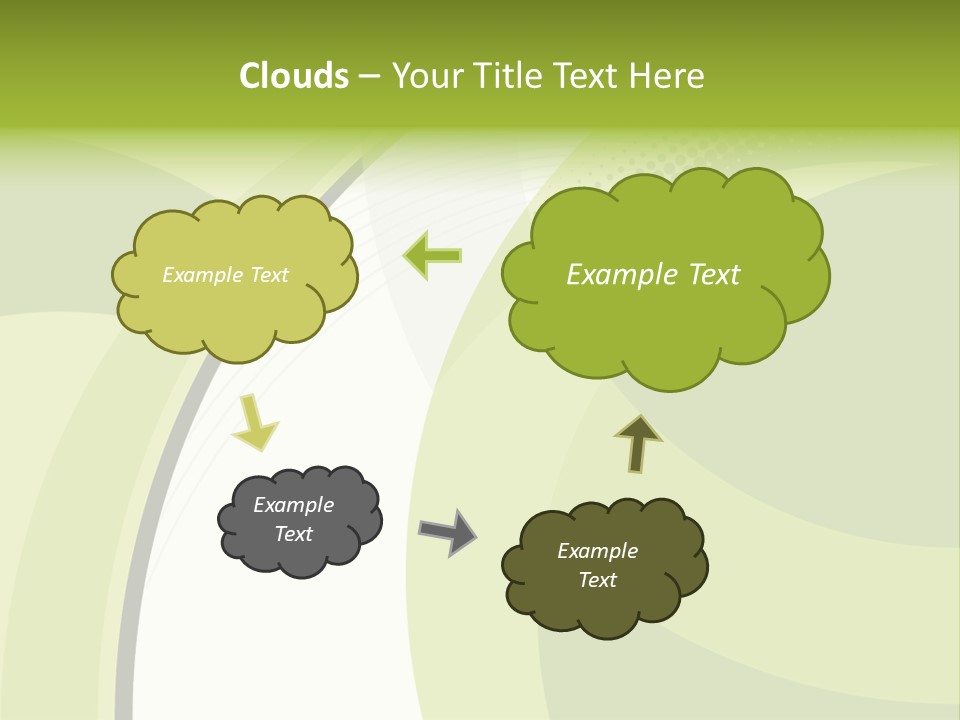 Clouds – Your Title Text Here

Example Text

Example Text

Example Text

Example Text